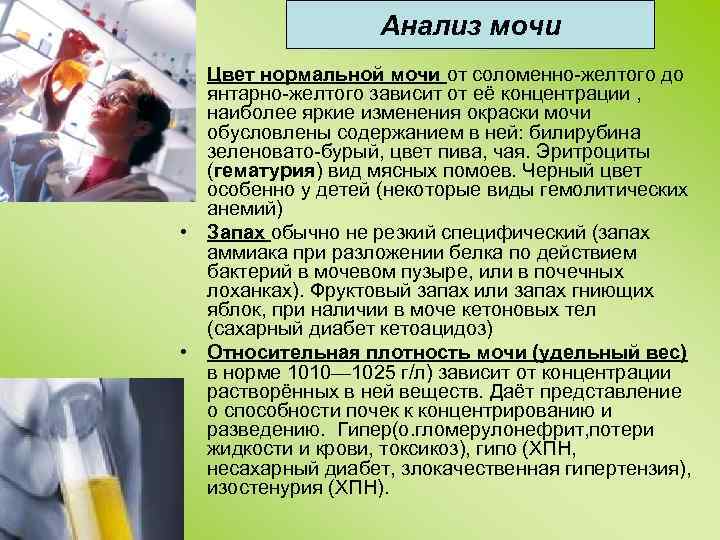 Анализ мочи

Цвет нормальной мочи от соломенно-желтого до янтарно-желтого зависит от её концентрации , наиболее яркие изменения окраски мочи обусловлены содержанием в ней: билирубина зеленовато-бурый, цвет пива, чая. Эритроциты (гематурия) вид мясных помоев. Черный цвет особенно у детей (некоторые виды гемолитических анемий)

• Запах обычно не резкий специфический (запах аммиака при разложении белка по действием бактерий в мочевом пузыре, или в почечных лоханках). Фруктовый запах или запах гниющих яблок, при наличии в моче кетоновых тел (сахарный диабет кетоацидоз)

• Относительная плотность мочи (удельный вес) в норме 1010—1025 г/л) зависит от концентрации растворённых в ней веществ. Даёт представление о способности почек к концентрированию и разведению. Гипер(о.гломерулонефрит,потери жидкости и крови, токсикоз), гипо (ХПН, несахарный диабет, злокачественная гипертензия), изостенурия (ХПН).